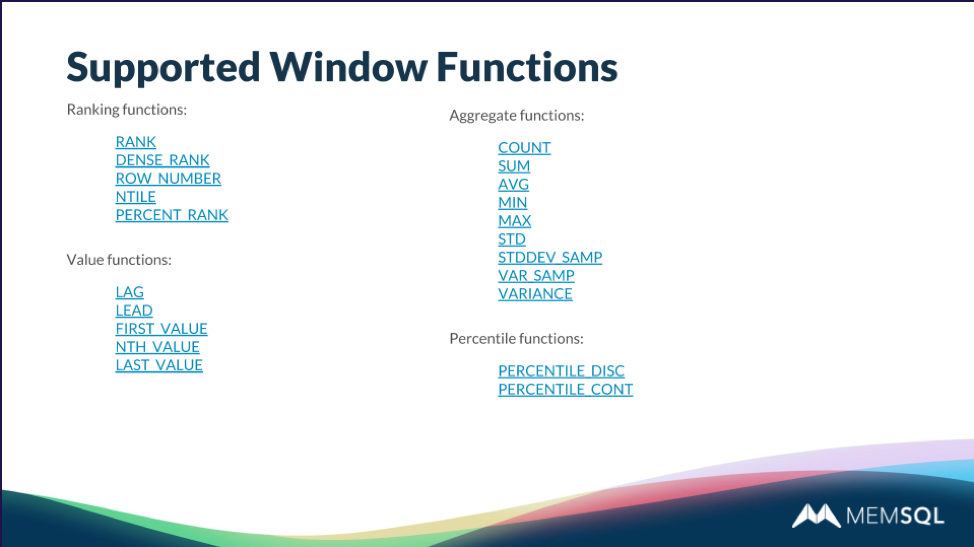 Supported Window Functions

Ranking functions:

RANK
DENSE_RANK
ROW_NUMBER
NTILE
PERCENT_RANK

Value functions:

LAG
LEAD
FIRST_VALUE
NTH_VALUE
LAST_VALUE

Aggregate functions:

COUNT
SUM
AVG
MIN
MAX
STD
STDDEV_SAMP
VAR_SAMP
VARIANCE

Percentile functions:

PERCENTILE_DISC
PERCENTILE_CONT

MEMSQL